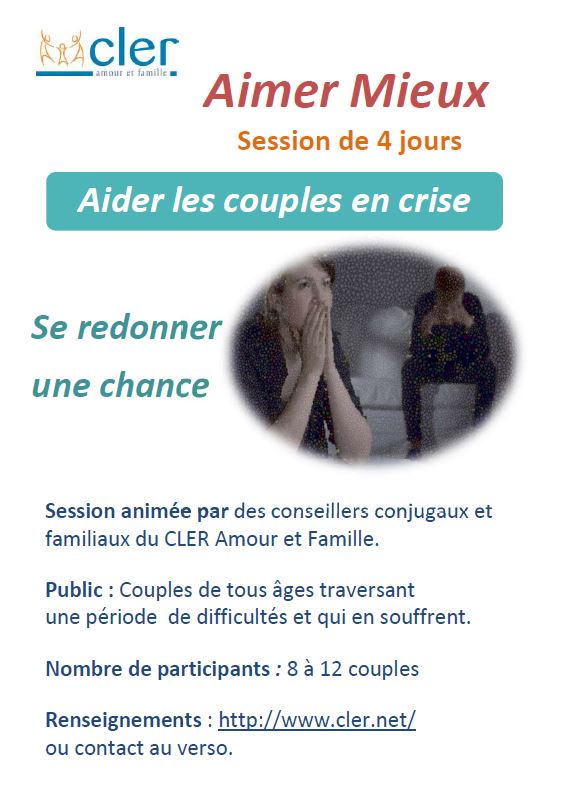 cler
amour et famille

Aimer Mieux

Session de 4 jours

Aider les couples en crise

Se redonner une chance

Session animée par des conseillers conjugaux et familiaux du CLER Amour et Famille.

Public : Couples de tous âges traversant une période de difficultés et qui en souffrent.

Nombre de participants : 8 à 12 couples

Renseignements : http://www.cler.net/ ou contact au verso.